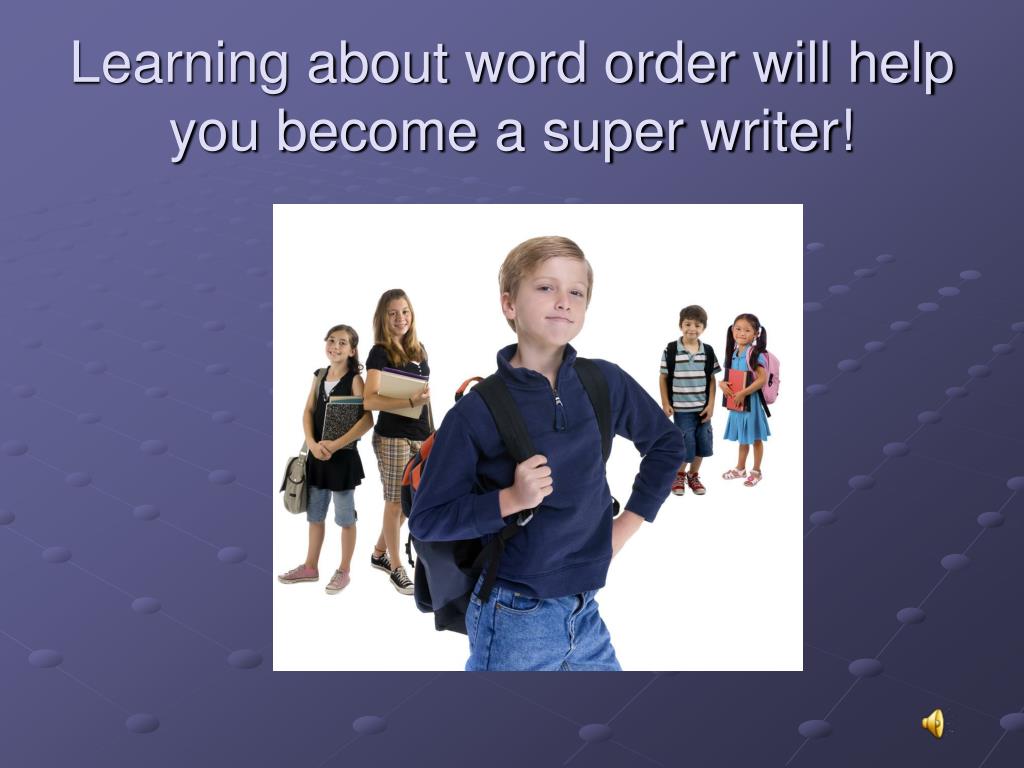 Learning about word order will help you become a super writer!